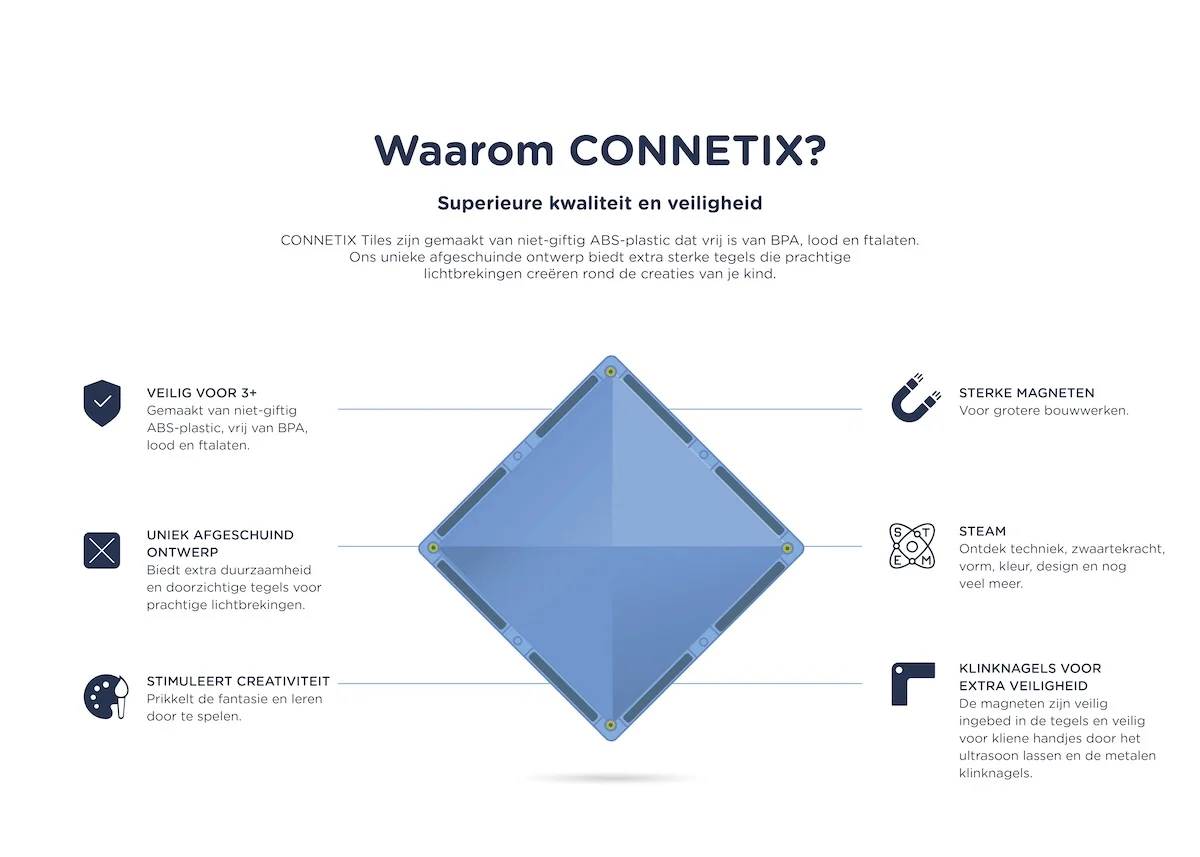 Waarom CONNETIX?

Superieure kwaliteit en veiligheid

CONNETIX Tiles zijn gemaakt van niet-giftig ABS-plastic dat vrij is van BPA, lood en ftalaten. Ons unieke afgeschuinde ontwerp biedt extra sterke tegels die prachtige lichtbrekingen creëren rond de creaties van je kind.

VEILIG VOOR 3+
Gemaakt van niet-giftig ABS-plastic, vrij van BPA, lood en ftalaten.

UNIEK AFGESCHUIND ONTWERP
Biedt extra duurzaamheid en doorzichtige tegels voor prachtige lichtbrekingen.

STIMULEERT CREATIVITEIT
Prikkelt de fantasie en leren door te spelen.

STERKE MAGNETEN
Voor grotere bouwwerken.

S T E M

STEAM
Ontdek techniek, zwaartekracht, vorm, kleur, design en nog veel meer.

KLINKNAGELS VOOR EXTRA VEILIGHEID
De magneten zijn veilig ingebed in de tegels en veilig voor kliene handjes door het ultrasoon lassen en de metalen klinknagels.